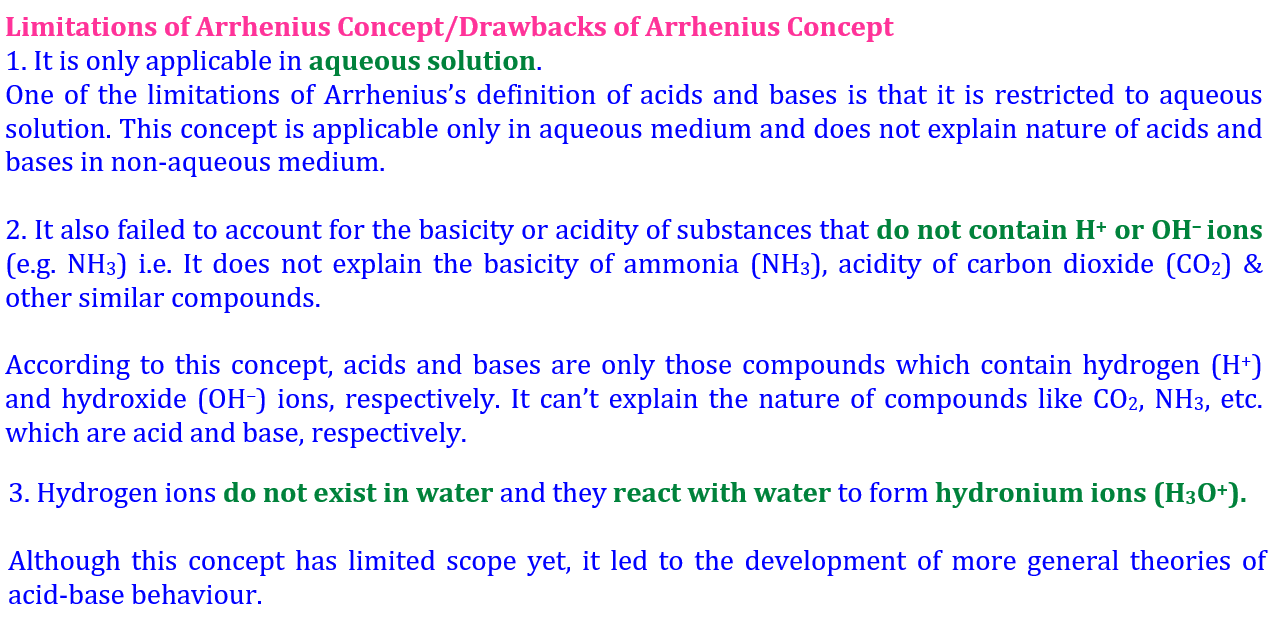 Limitations of Arrhenius Concept/Drawbacks of Arrhenius Concept
1. It is only applicable in aqueous solution.
One of the limitations of Arrhenius's definition of acids and bases is that it is restricted to aqueous solution. This concept is applicable only in aqueous medium and does not explain nature of acids and bases in non-aqueous medium.

2. It also failed to account for the basicity or acidity of substances that do not contain $H^+$ or $OH^-$ ions (e.g. $NH_3$) i.e. It does not explain the basicity of ammonia ($NH_3$), acidity of carbon dioxide ($CO_2$) & other similar compounds.

According to this concept, acids and bases are only those compounds which contain hydrogen ($H^+$) and hydroxide ($OH^-$) ions, respectively. It can't explain the nature of compounds like $CO_2$, $NH_3$, etc. which are acid and base, respectively.

3. Hydrogen ions do not exist in water and they react with water to form hydronium ions ($H_3O^+$).

Although this concept has limited scope yet, it led to the development of more general theories of acid-base behaviour.